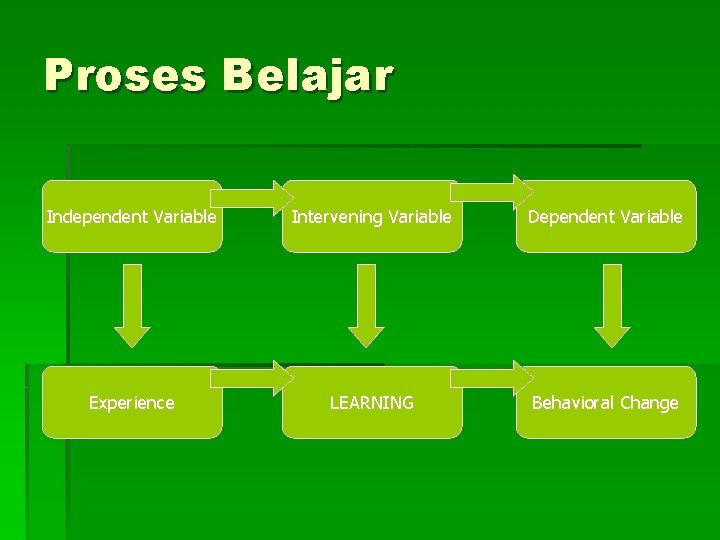 Proses Belajar

Independent Variable

Intervening Variable

Dependent Variable

Experience

LEARNING

Behavioral Change